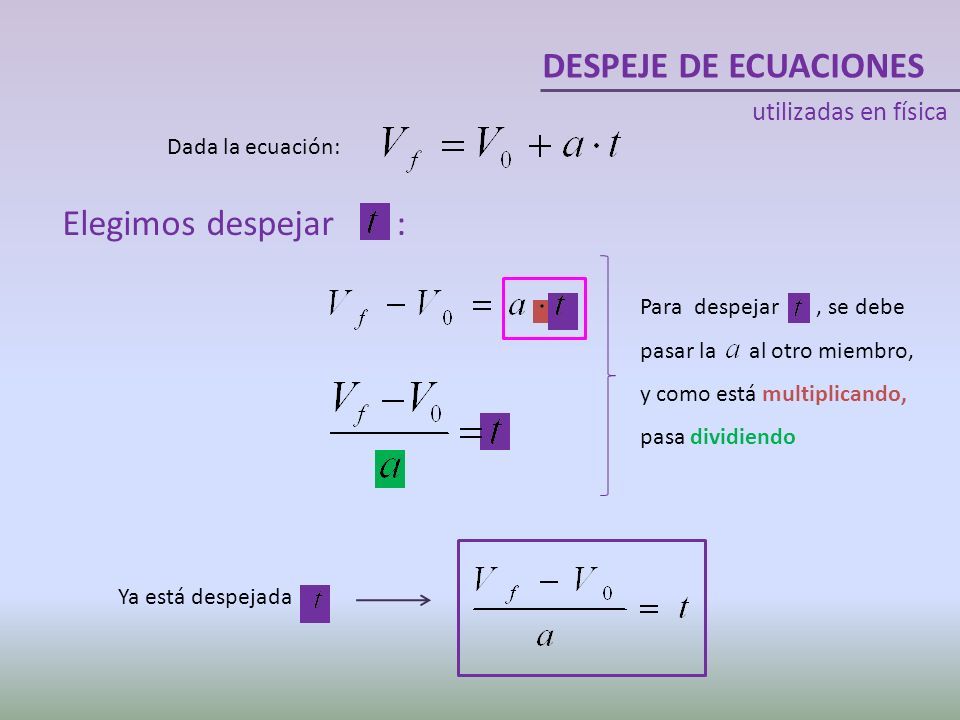 DESPEJE DE ECUACIONES

utilizadas en física

Dada la ecuación: $V_f = V_0 + a \cdot t$

Elegimos despejar $t$ :

$V_f - V_0 = a \cdot t$

$\frac{V_f - V_0}{a} = t$

Para despejar $t$ , se debe pasar la $a$ al otro miembro, y como está multiplicando, pasa dividiendo

Ya está despejada $t$

$\frac{V_f - V_0}{a} = t$